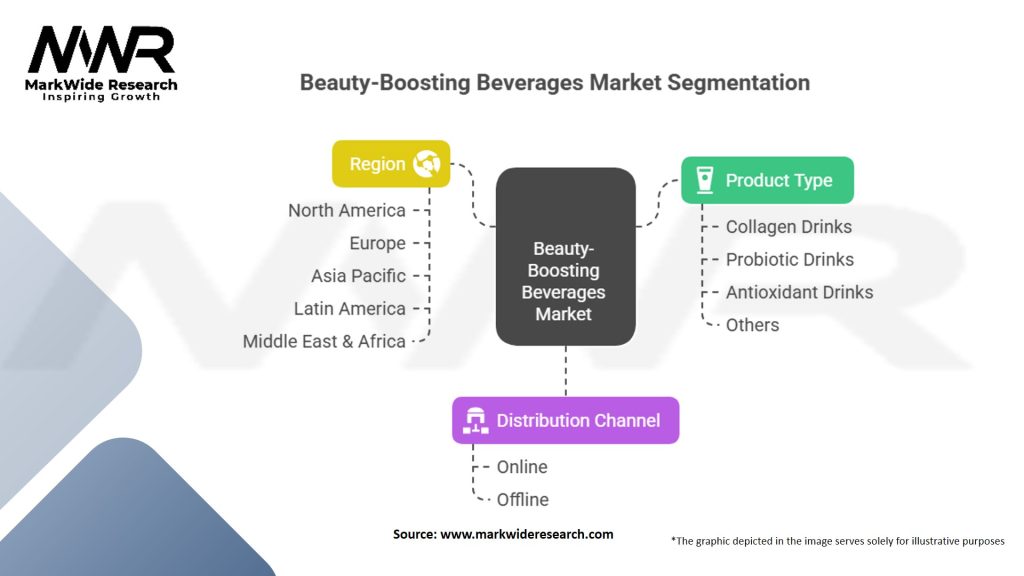 MWR
MarkWide Research
Inspiring Growth

Beauty-Boosting Beverages Market Segmentation

Region
North America
Europe
Asia Pacific
Latin America
Middle East & Africa

Beauty-Boosting Beverages Market

Product Type
Collagen Drinks
Probiotic Drinks
Antioxidant Drinks
Others

Distribution Channel
Online
Offline

Source: www.markwideresearch.com

*The graphic depicted in the image serves solely for illustrative purposes